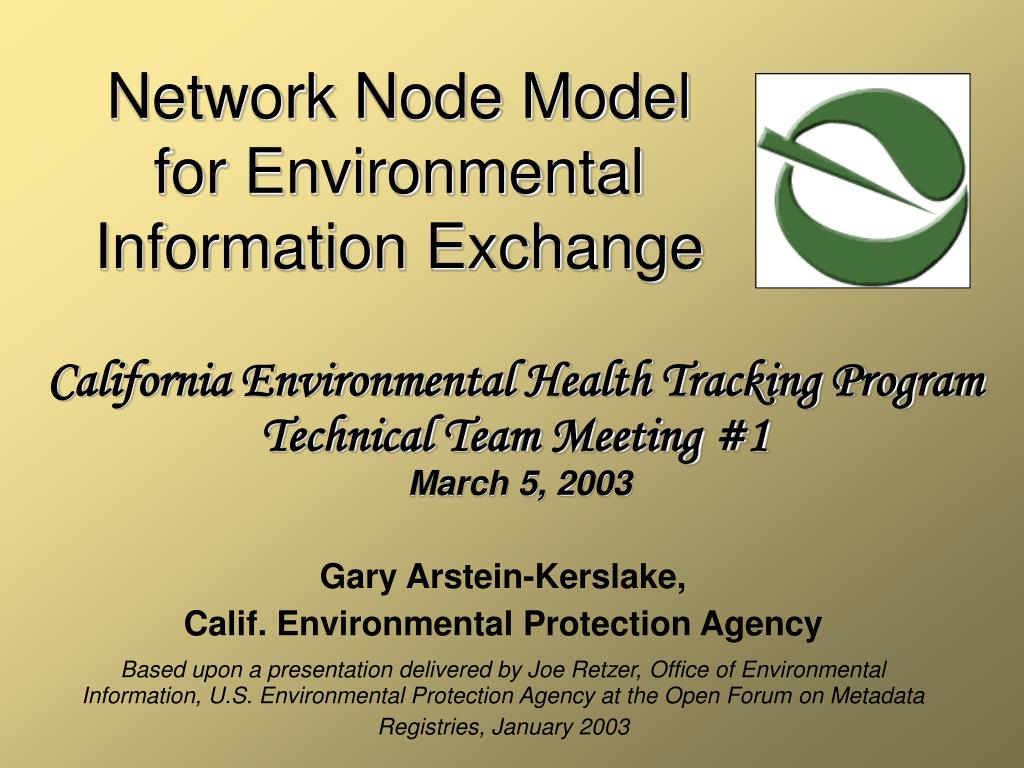 Network Node Model for Environmental Information Exchange

California Environmental Health Tracking Program
Technical Team Meeting #1
March 5, 2003

Gary Arstein-Kerslake,
Calif. Environmental Protection Agency

Based upon a presentation delivered by Joe Retzer, Office of Environmental Information, U.S. Environmental Protection Agency at the Open Forum on Metadata Registries, January 2003